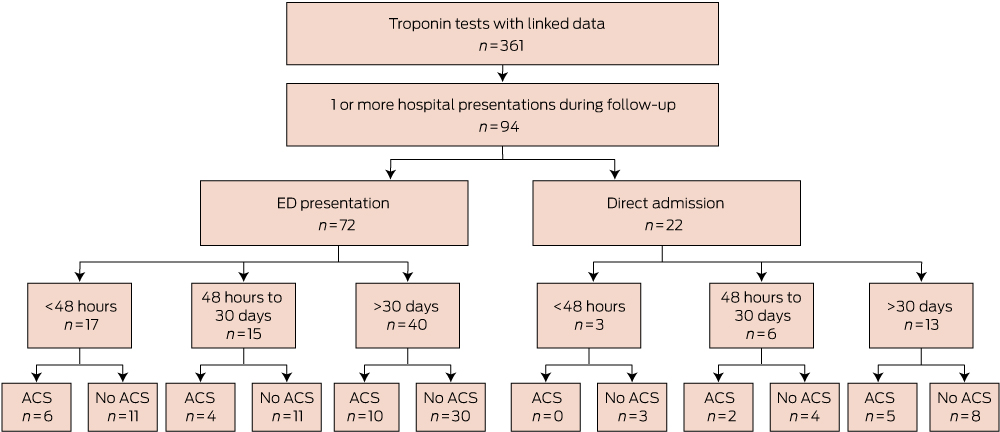 Troponin tests with linked data
$n=361$

1 or more hospital presentations during follow-up
$n=94$

ED presentation
$n=72$

Direct admission
$n=22$

<48 hours
$n=17$

48 hours to 30 days
$n=15$

>30 days
$n=40$

<48 hours
$n=3$

48 hours to 30 days
$n=6$

>30 days
$n=13$

ACS
$n=6$

No ACS
$n=11$

ACS
$n=4$

No ACS
$n=11$

ACS
$n=10$

No ACS
$n=30$

ACS
$n=0$

No ACS
$n=3$

ACS
$n=2$

No ACS
$n=4$

ACS
$n=5$

No ACS
$n=8$